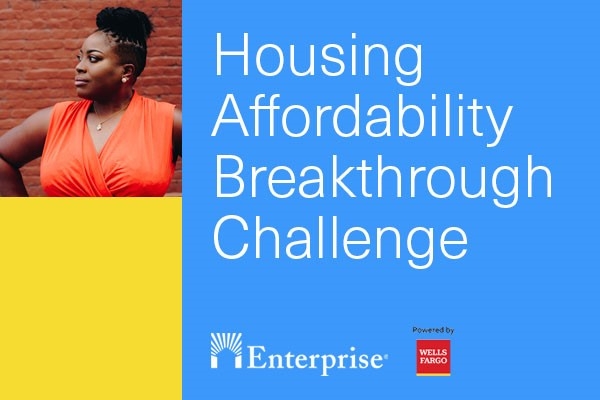 Housing Affordability Breakthrough Challenge

Enterprise

Powered by
WELLS FARGO